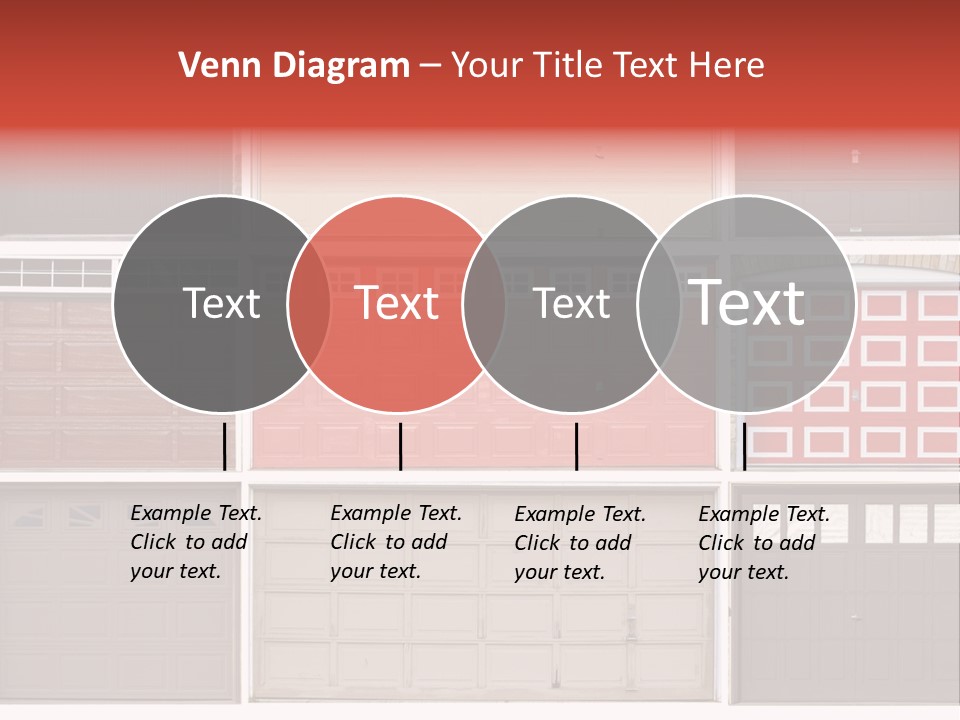 Venn Diagram – Your Title Text Here

Text

Text

Text

Text

Example Text. Click to add your text.

Example Text. Click to add your text.

Example Text. Click to add your text.

Example Text. Click to add your text.